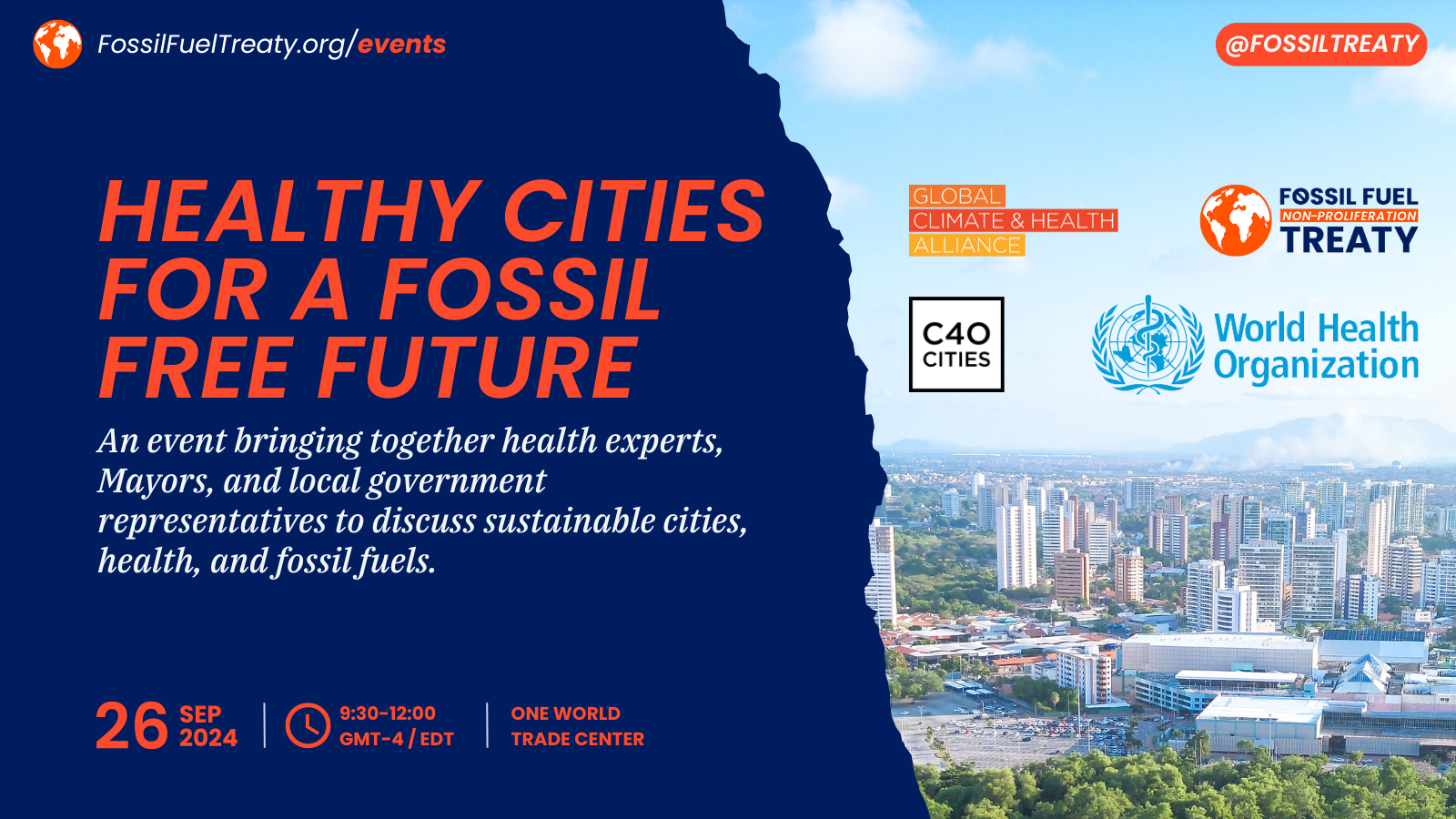 FossilFuelTreaty.org/events

@FOSSILTREATY

HEALTHY CITIES FOR A FOSSIL FREE FUTURE

An event bringing together health experts, Mayors, and local government representatives to discuss sustainable cities, health, and fossil fuels.

GLOBAL CLIMATE & HEALTH ALLIANCE

FOSSIL FUEL NON-PROLIFERATION TREATY

C40 CITIES

World Health Organization

26 SEP 2024

9:30-12:00 GMT-4 / EDT

ONE WORLD TRADE CENTER